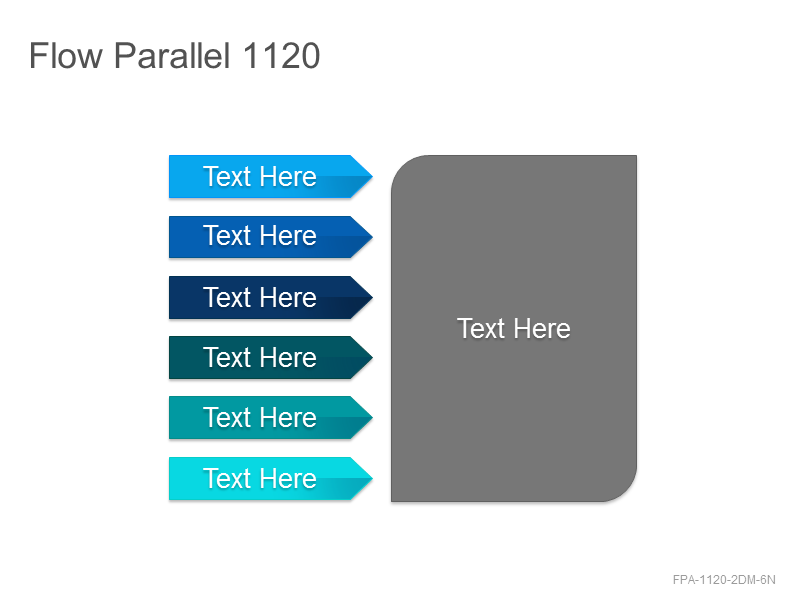 Flow Parallel 1120

Text Here

Text Here

Text Here

Text Here

Text Here

Text Here

Text Here

FPA-1120-2DM-6N